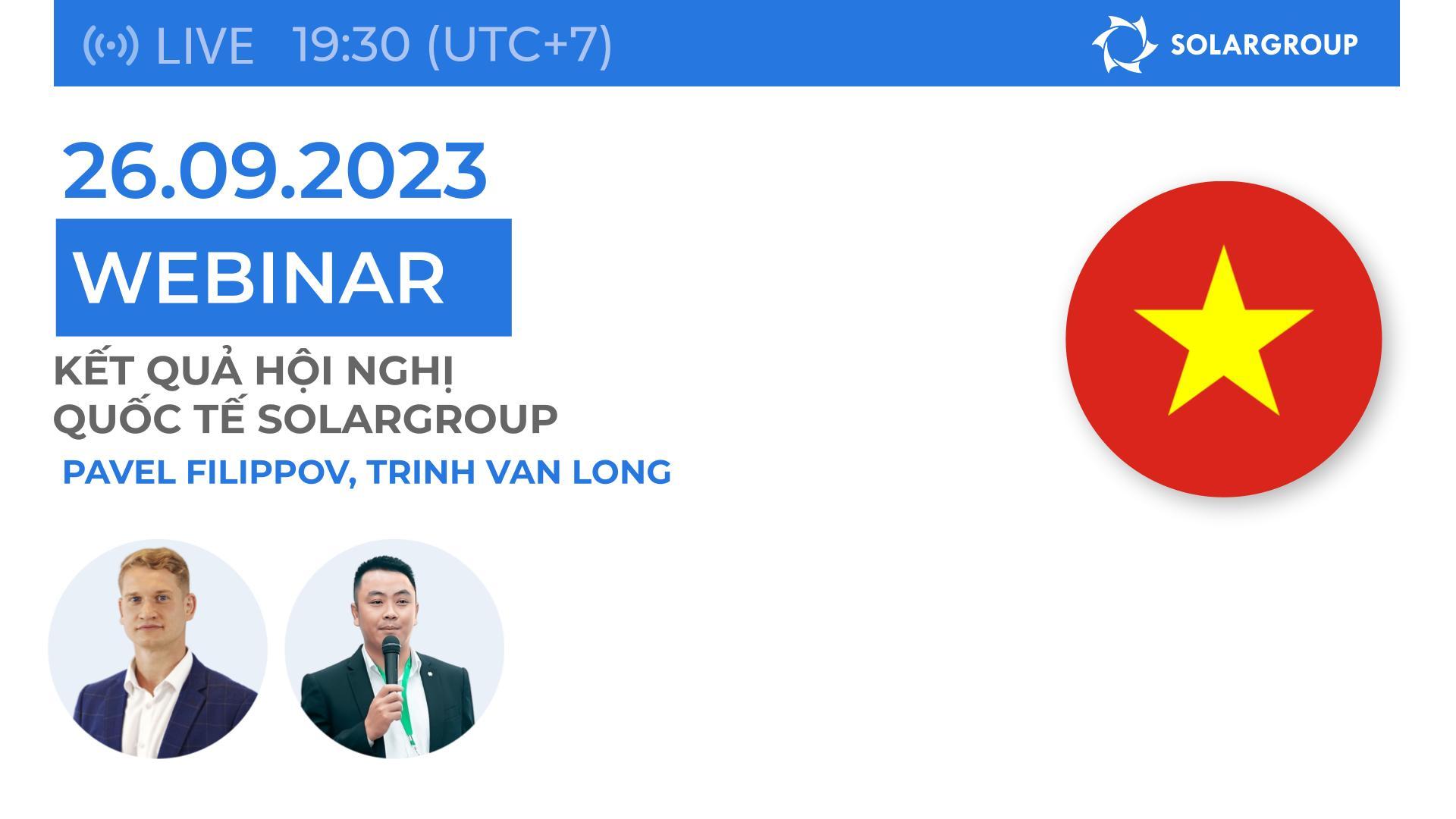 LIVE 19:30 (UTC+7)

SOLARGROUP

26.09.2023

WEBINAR

KẾT QUẢ HỘI NGHỊ QUỐC TẾ SOLARGROUP

PAVEL FILIPPOV, TRINH VAN LONG